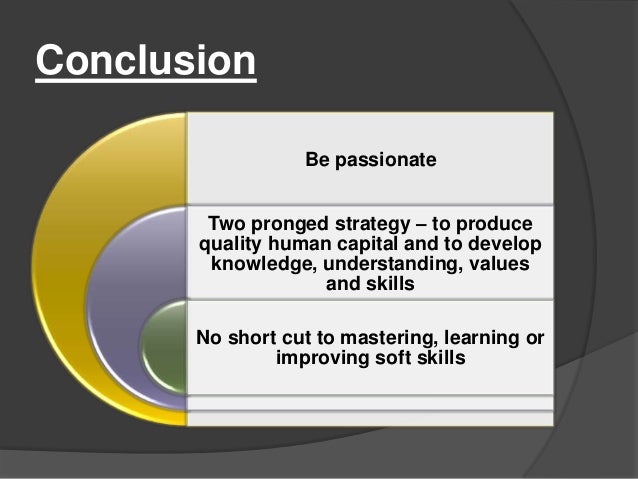 Conclusion

Be passionate

Two pronged strategy – to produce quality human capital and to develop knowledge, understanding, values and skills

No short cut to mastering, learning or improving soft skills